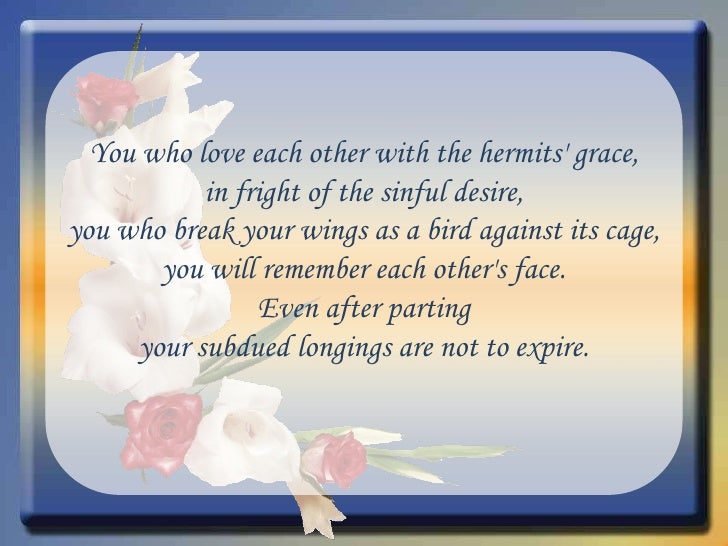 You who love each other with the hermits' grace,
in fright of the sinful desire,
you who break your wings as a bird against its cage,
you will remember each other's face.
Even after parting
your subdued longings are not to expire.